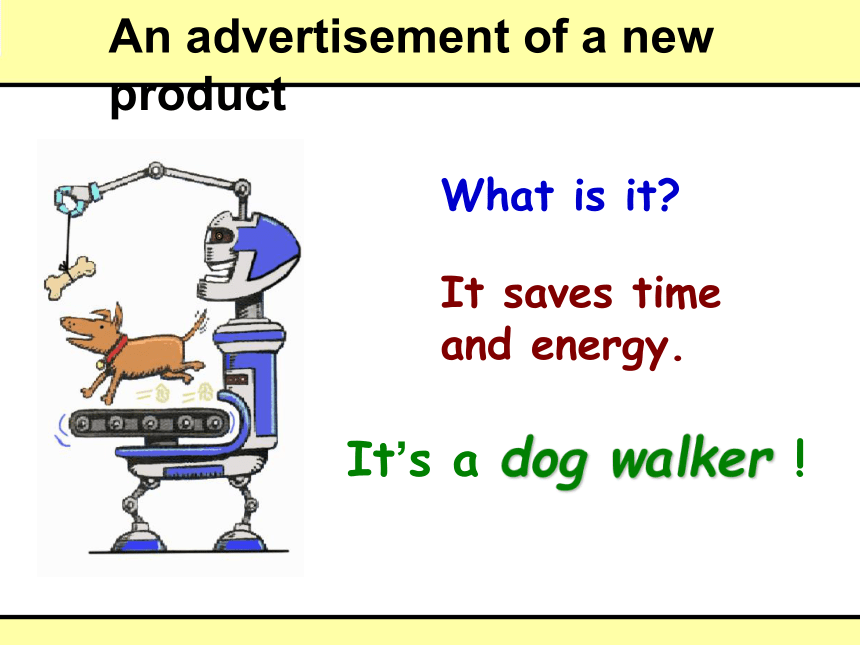 An advertisement of a new product

What is it?

It saves time and energy.

It's a dog walker !